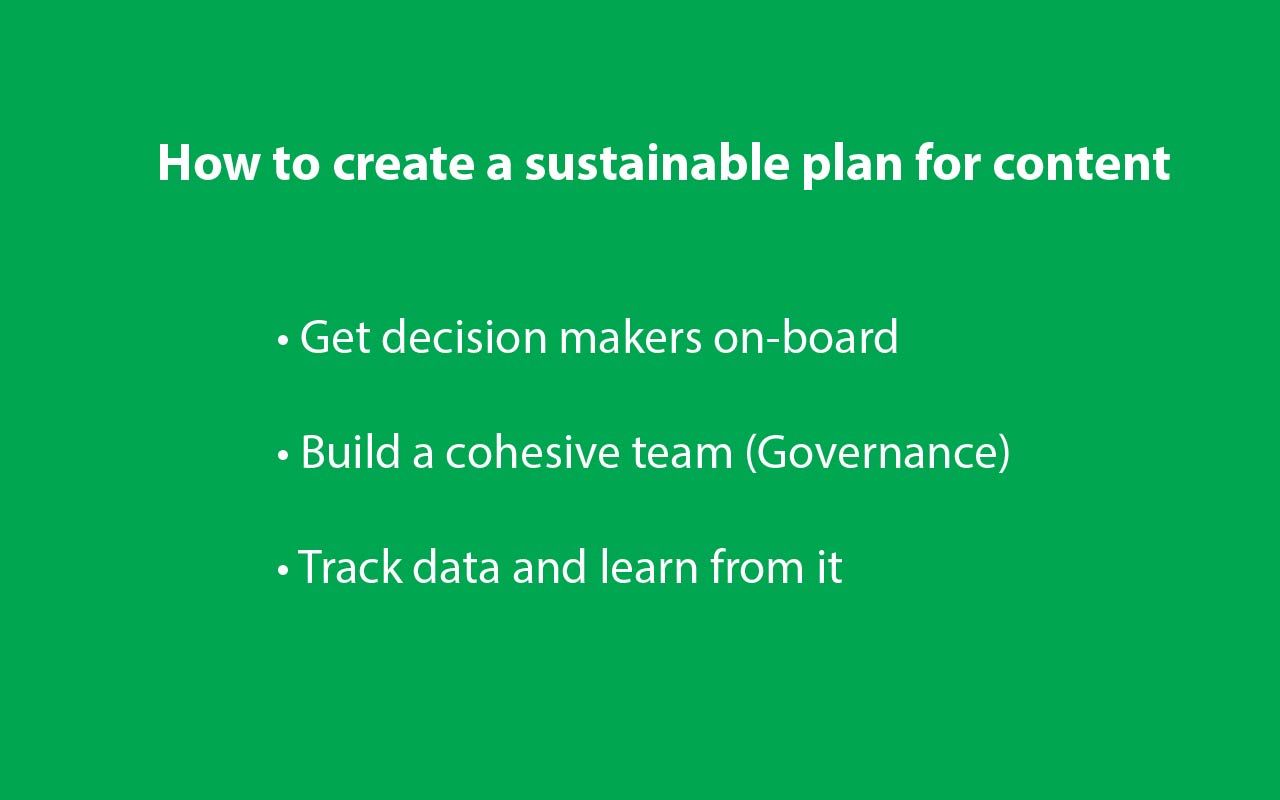 How to create a sustainable plan for content

• Get decision makers on-board

• Build a cohesive team (Governance)

• Track data and learn from it